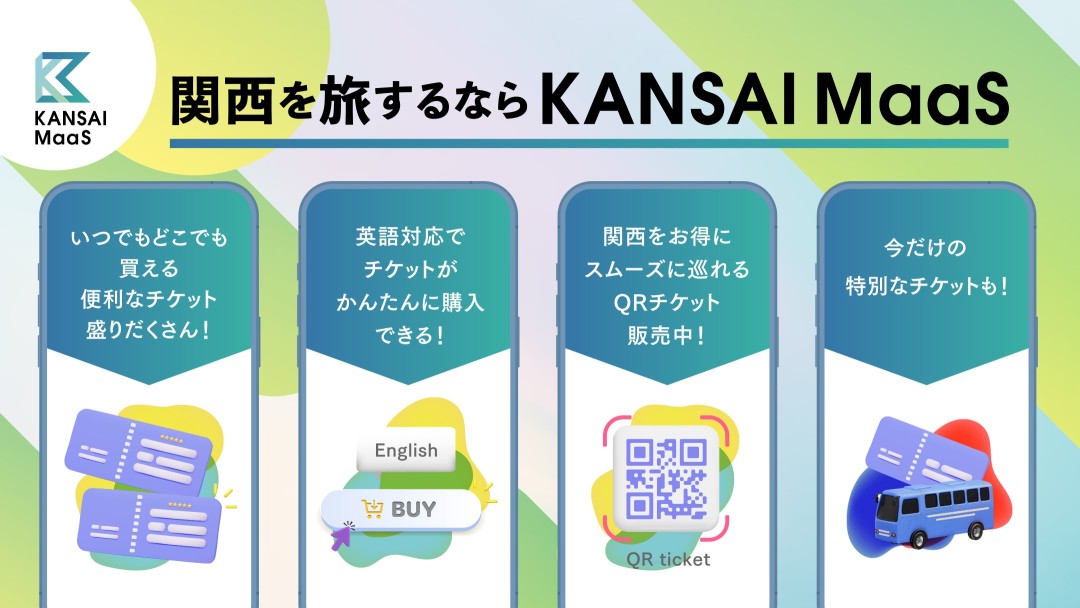 KANSAI MaaS

関西を旅するなら KANSAI MaaS

いつでもどこでも買える便利なチケット盛りだくさん！

英語対応でチケットがかんたんに購入できる！

English

BUY

関西をお得にスムーズに巡れるQRチケット販売中！

QR ticket

今だけの特別なチケットも！